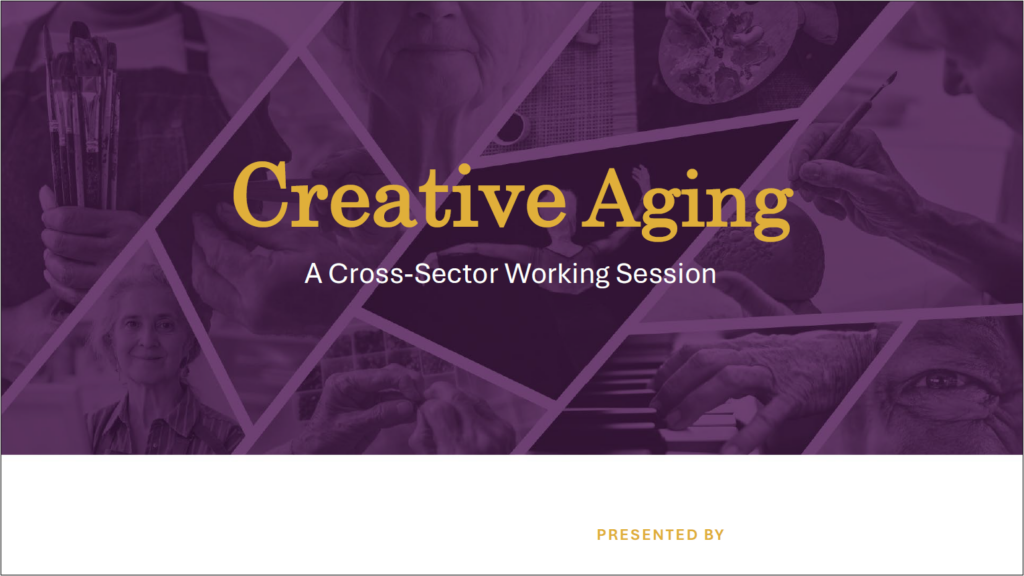 Creative Aging

A Cross-Sector Working Session

PRESENTED BY